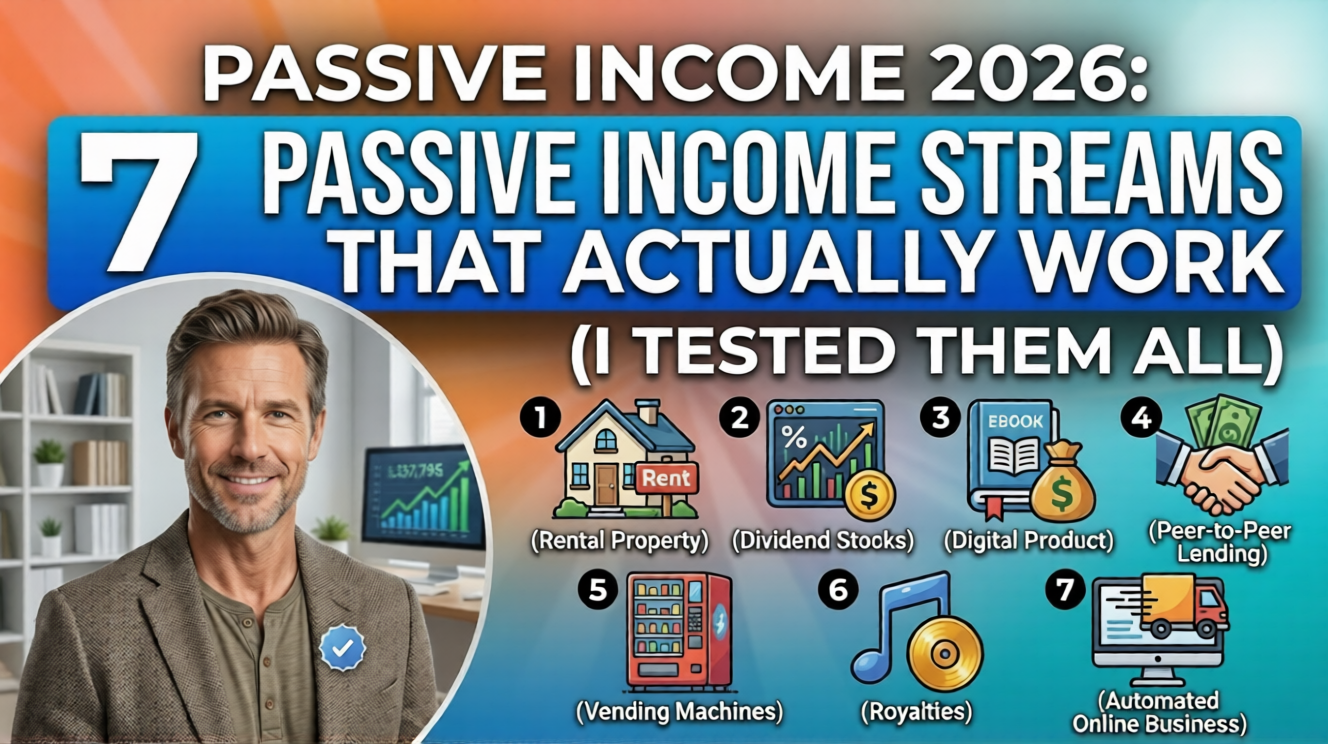 PASSIVE INCOME 2026:

7 PASSIVE INCOME STREAMS THAT ACTUALLY WORK

(I TESTED THEM ALL)

1,137,795

1 Rent (Rental Property)

2 % $ (Dividend Stocks)

3 EBOOK $ (Digital Product)

4 (Peer-to-Peer Lending)

5 (Vending Machines)

6 (Royalties)

7 (Automated Online Business)